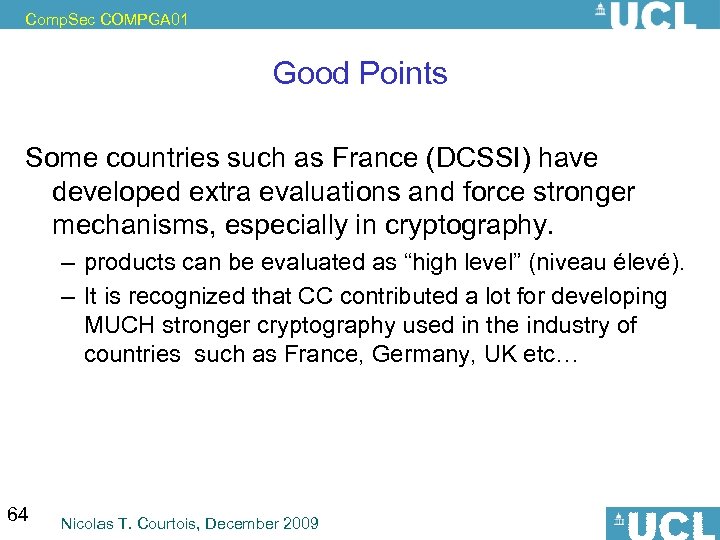 CompSec COMPGA01

UCL

Good Points

Some countries such as France (DCSSI) have developed extra evaluations and force stronger mechanisms, especially in cryptography.

– products can be evaluated as “high level” (niveau élevé).

– It is recognized that CC contributed a lot for developing MUCH stronger cryptography used in the industry of countries such as France, Germany, UK etc…

64

Nicolas T. Courtois, December 2009

UCL